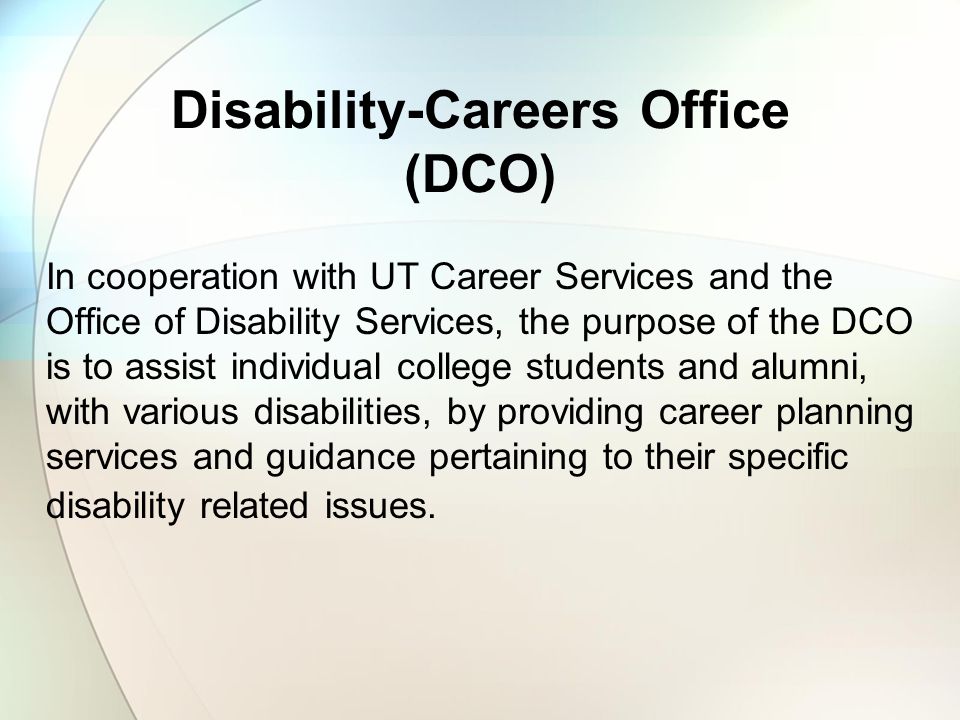 Disability-Careers Office (DCO)

In cooperation with UT Career Services and the Office of Disability Services, the purpose of the DCO is to assist individual college students and alumni, with various disabilities, by providing career planning services and guidance pertaining to their specific disability related issues.